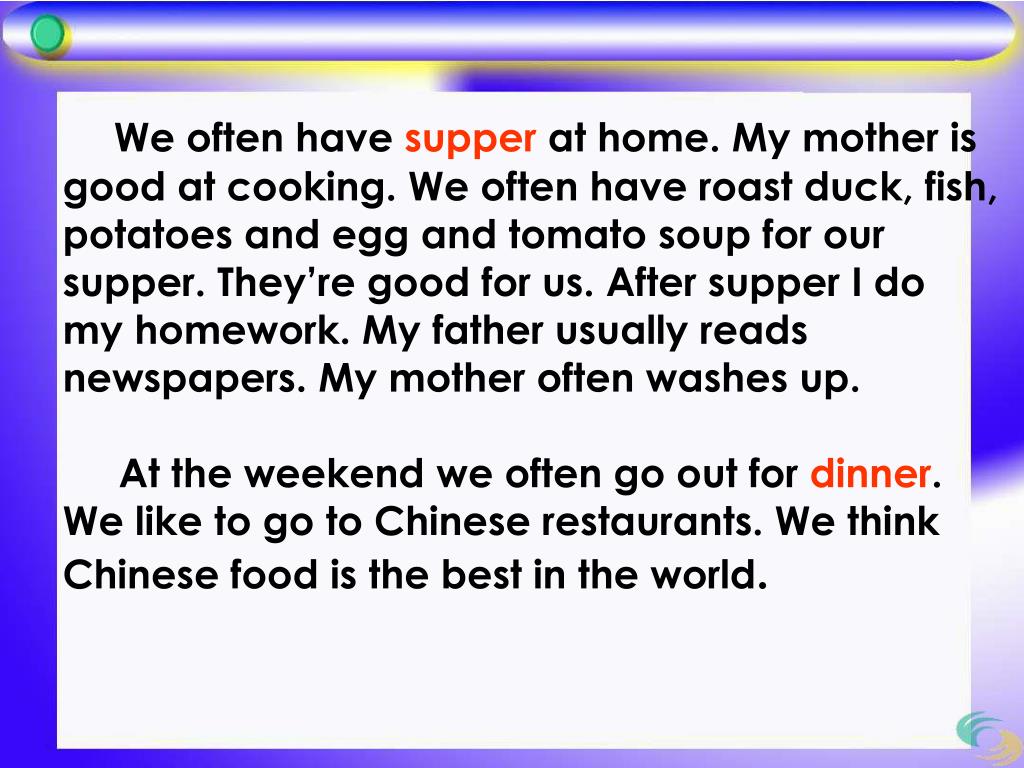 We often have supper at home. My mother is good at cooking. We often have roast duck, fish, potatoes and egg and tomato soup for our supper. They're good for us. After supper I do my homework. My father usually reads newspapers. My mother often washes up.

At the weekend we often go out for dinner. We like to go to Chinese restaurants. We think Chinese food is the best in the world.